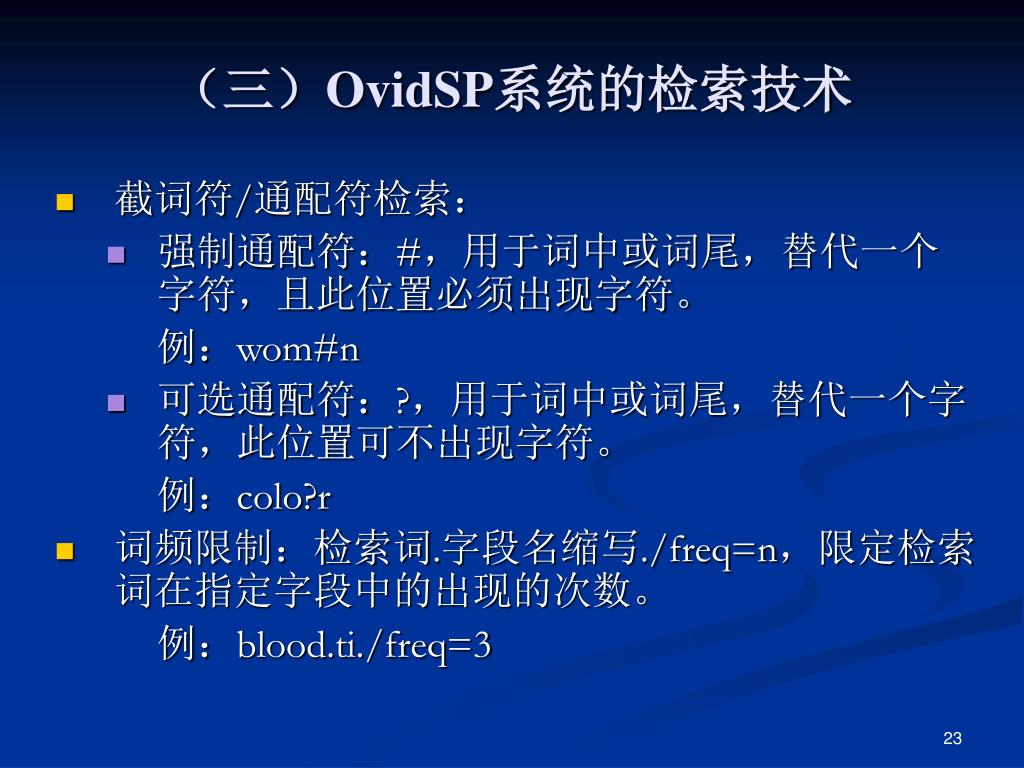 （三）OvidSP系统的检索技术

截词符/通配符检索：

强制通配符：#，用于词中或词尾，替代一个字符，且此位置必须出现字符。

例：wom#n

可选通配符：?，用于词中或词尾，替代一个字符，此位置可不出现字符。

例：colo?r

词频限制：检索词.字段名缩写./freq=n，限定检索词在指定字段中的出现的次数。

例：blood.ti./freq=3

23